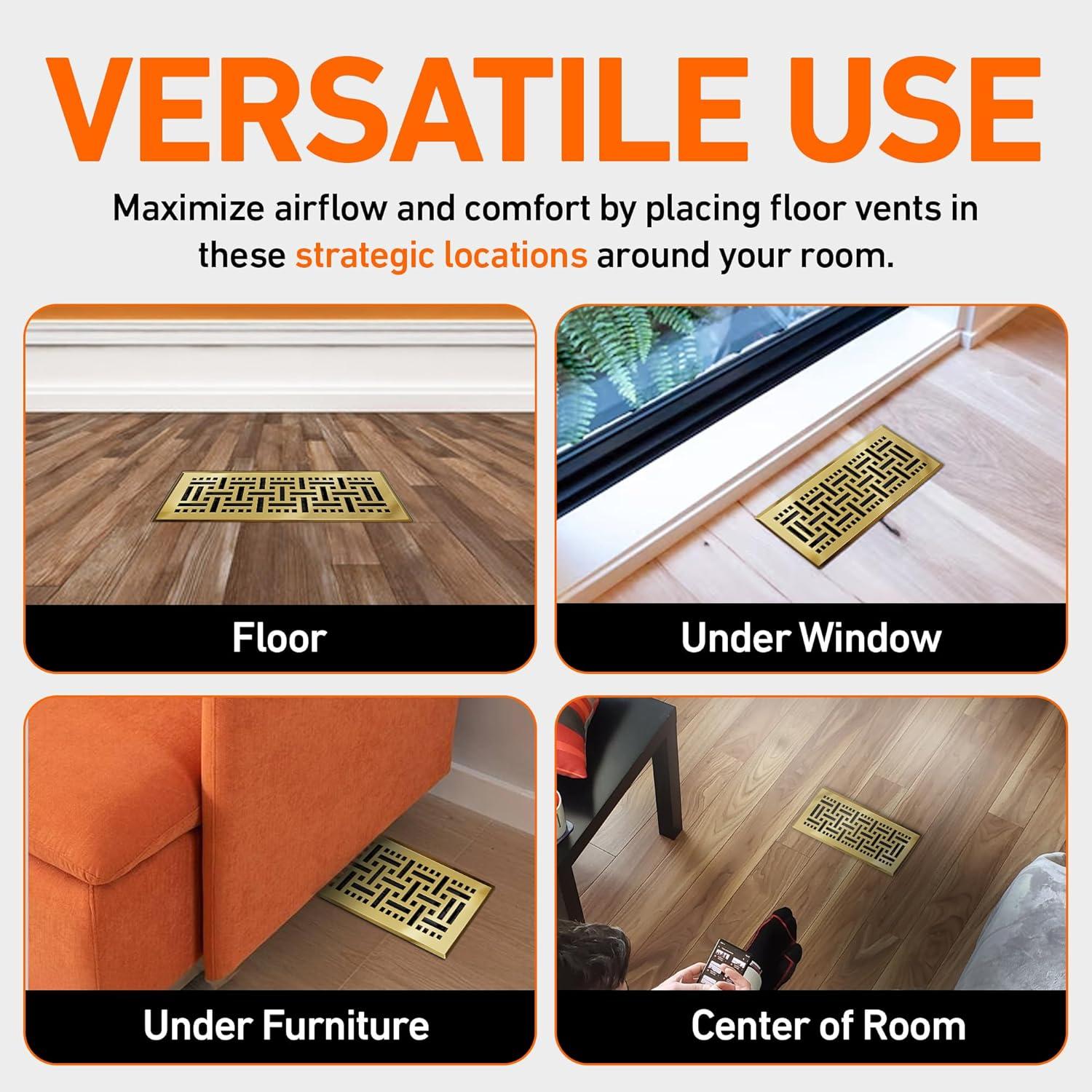 VERSATILE USE

Maximize airflow and comfort by placing floor vents in these strategic locations around your room.

Floor

Under Window

Under Furniture

Center of Room